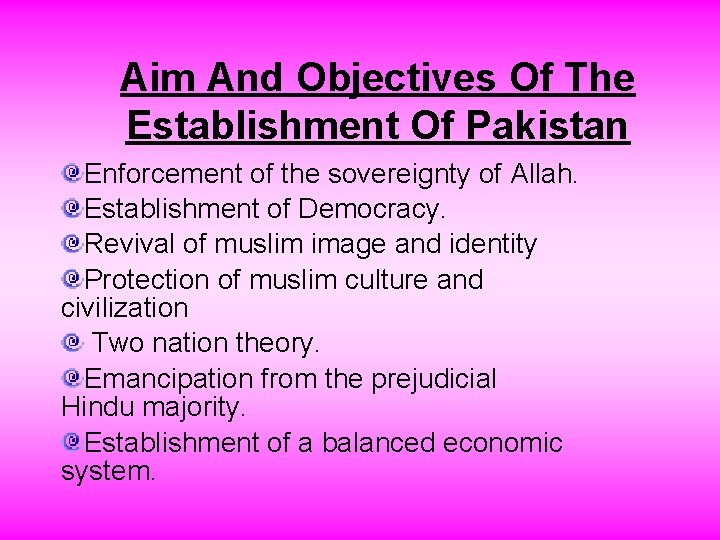 Aim And Objectives Of The Establishment Of Pakistan

Enforcement of the sovereignty of Allah.

Establishment of Democracy.

Revival of muslim image and identity

Protection of muslim culture and civilization

Two nation theory.

Emancipation from the prejudicial Hindu majority.

Establishment of a balanced economic system.